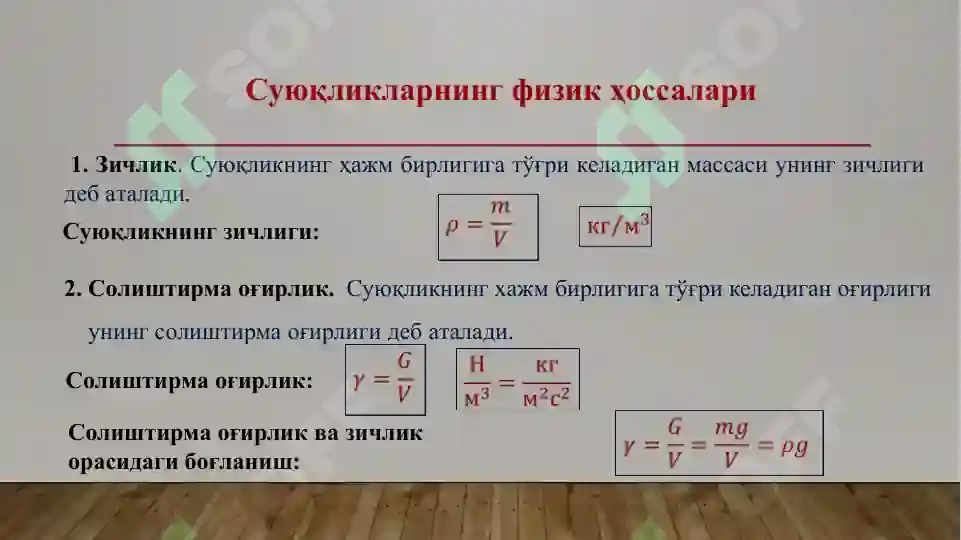 Суюқликларнинг физик ҳоссалари

1. Зичлик. Суюқликнинг ҳажм бирлигига тўғри келадиган массаси унинг зичлиги деб аталади.

Суюқликнинг зичлиги: $\rho = \frac{m}{V}$ $кг/м^3$

2. Солиштирма оғирлик. Суюқликнинг хажм бирлигига тўғри келадиган оғирлиги унинг солиштирма оғирлиги деб аталади.

Солиштирма оғирлик: $\gamma = \frac{G}{V}$ $\frac{Н}{м^3} = \frac{кг}{м^2с^2}$

Солиштирма оғирлик ва зичлик орасидаги боғланиш: $\gamma = \frac{G}{V} = \frac{mg}{V} = \rho g$